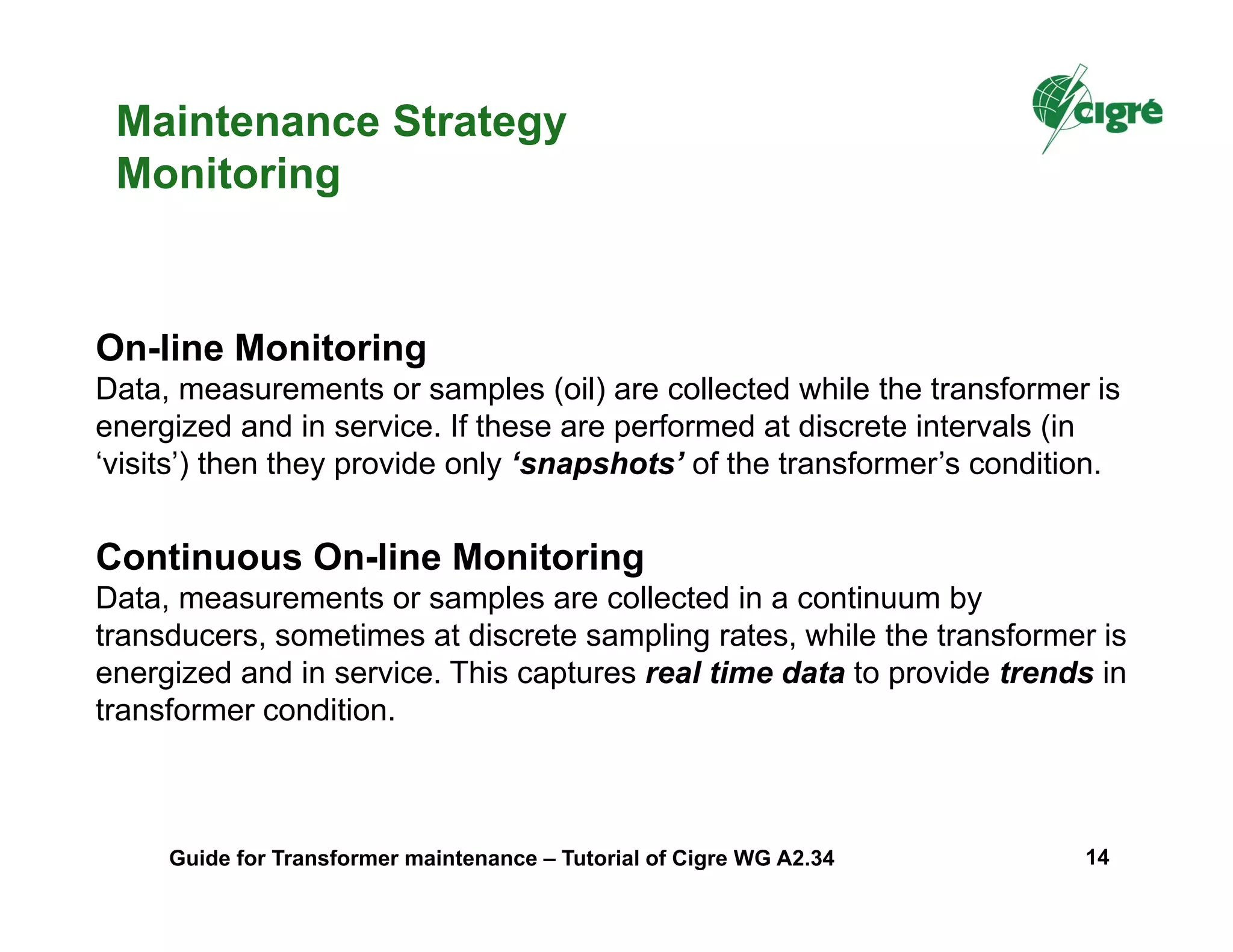 Maintenance Strategy
Monitoring

cigré

On-line Monitoring
Data, measurements or samples (oil) are collected while the transformer is energized and in service. If these are performed at discrete intervals (in ‘visits’) then they provide only ‘snapshots’ of the transformer’s condition.

Continuous On-line Monitoring
Data, measurements or samples are collected in a continuum by transducers, sometimes at discrete sampling rates, while the transformer is energized and in service. This captures real time data to provide trends in transformer condition.

Guide for Transformer maintenance – Tutorial of Cigre WG A2.34

14